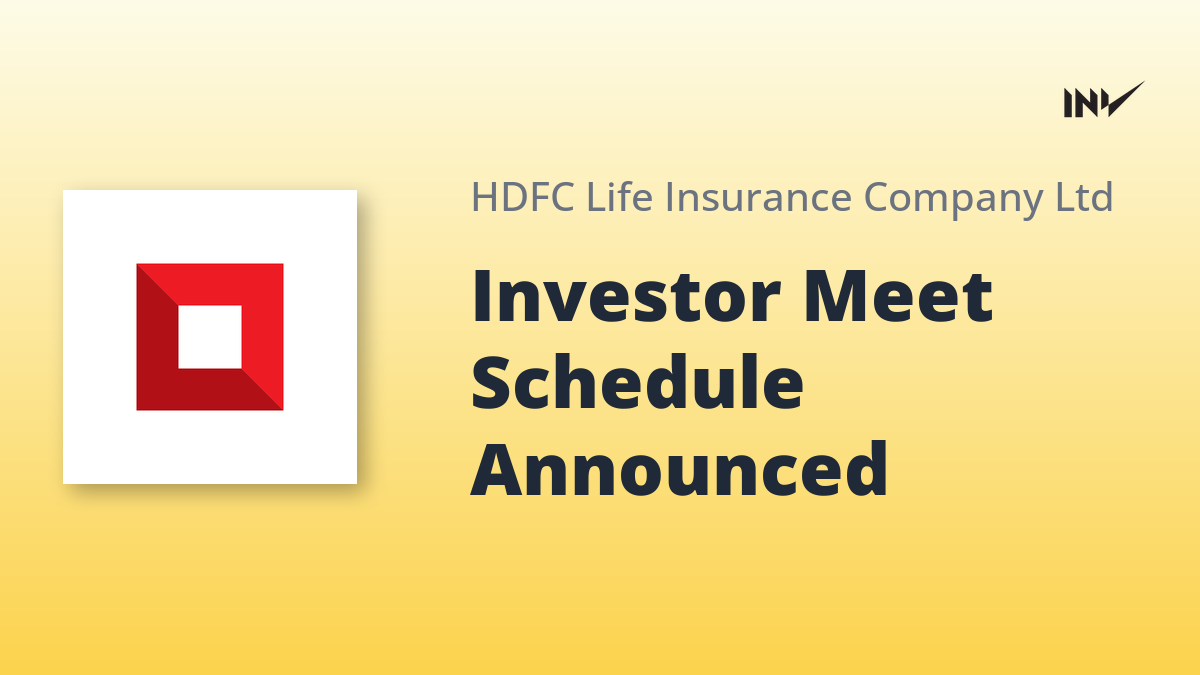 INV

HDFC Life Insurance Company Ltd

Investor Meet Schedule Announced